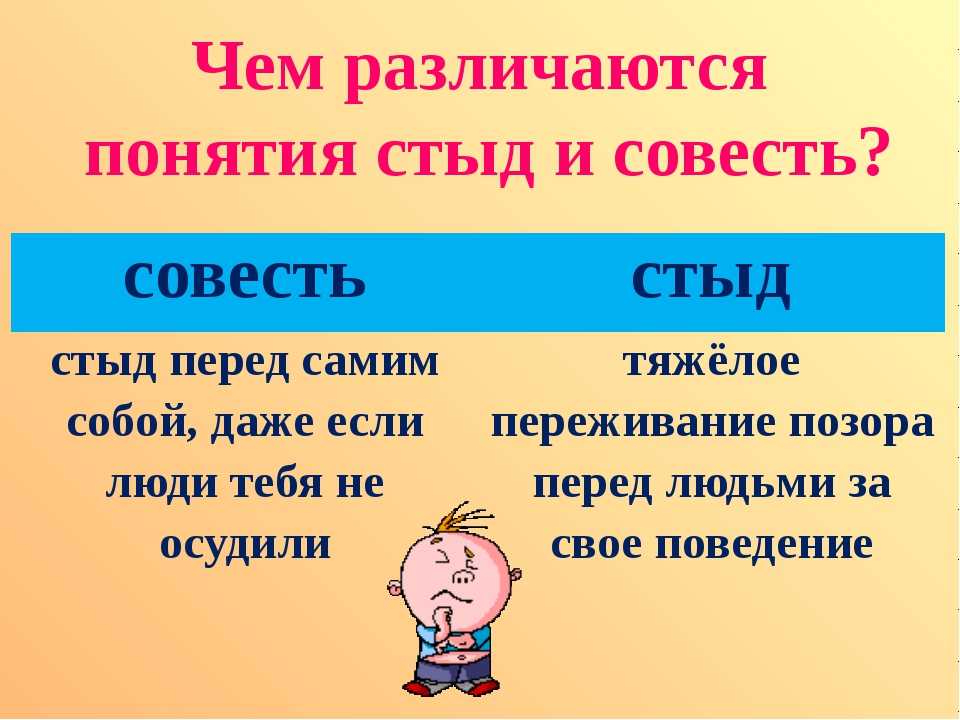 Чем различаются понятия стыд и совесть?

| совесть | стыд |
|---|---|
| стыд перед самим собой, даже если люди тебя не осудили | тяжёлое переживание позора перед людьми за свое поведение |